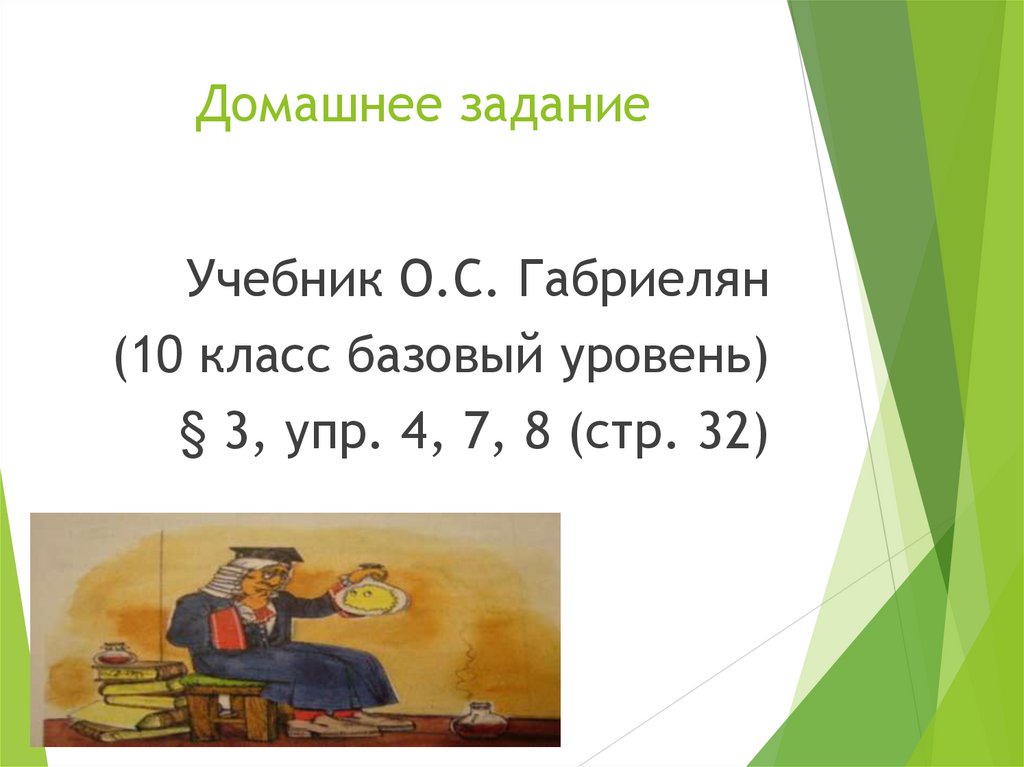 Домашнее задание

Учебник О.С. Габриелян
(10 класс базовый уровень)
§ 3, упр. 4, 7, 8 (стр. 32)